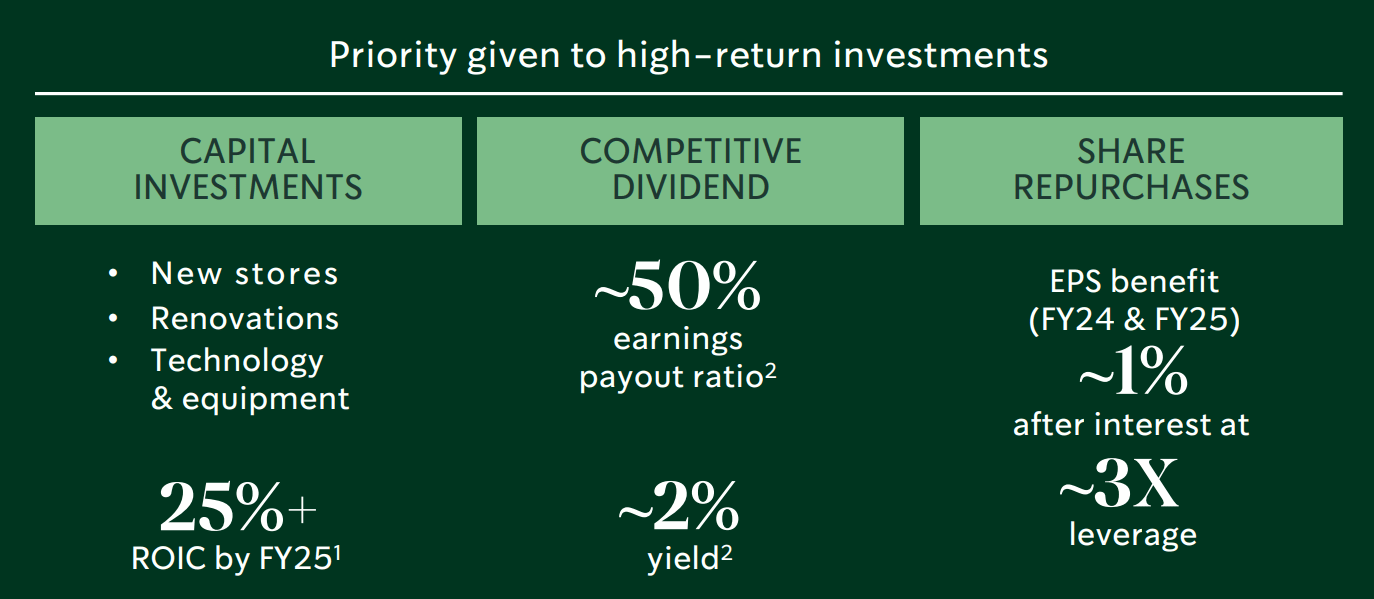 Priority given to high-return investments

CAPITAL INVESTMENTS

• New stores
• Renovations
• Technology & equipment

25%+
ROIC by FY25$^1$

COMPETITIVE DIVIDEND

~50%
earnings payout ratio$^2$

~2%
yield$^2$

SHARE REPURCHASES

EPS benefit (FY24 & FY25)
~1%
after interest at
~3X
leverage